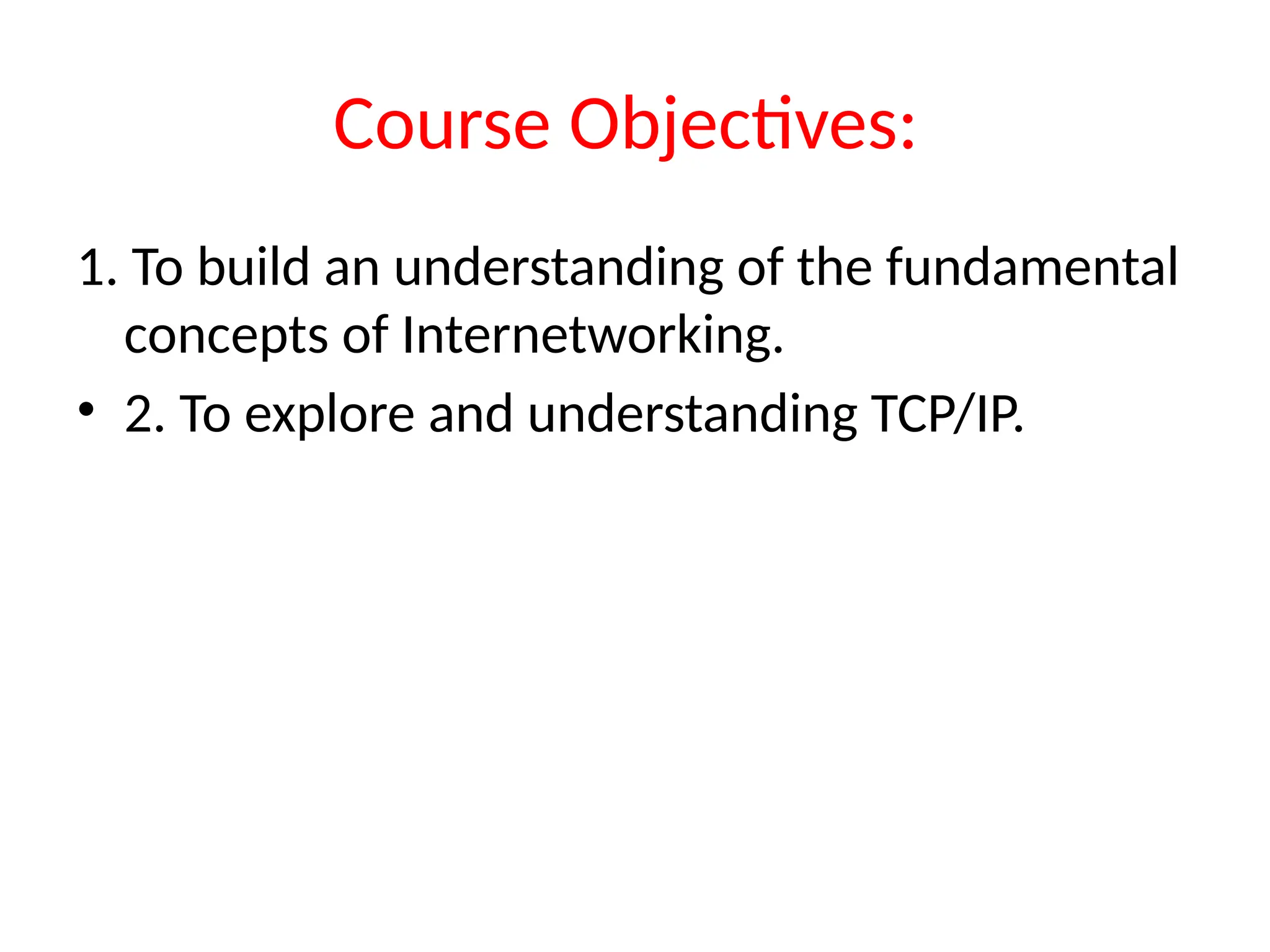 Course Objectives:

1. To build an understanding of the fundamental concepts of Internetworking.

• 2. To explore and understanding TCP/IP.